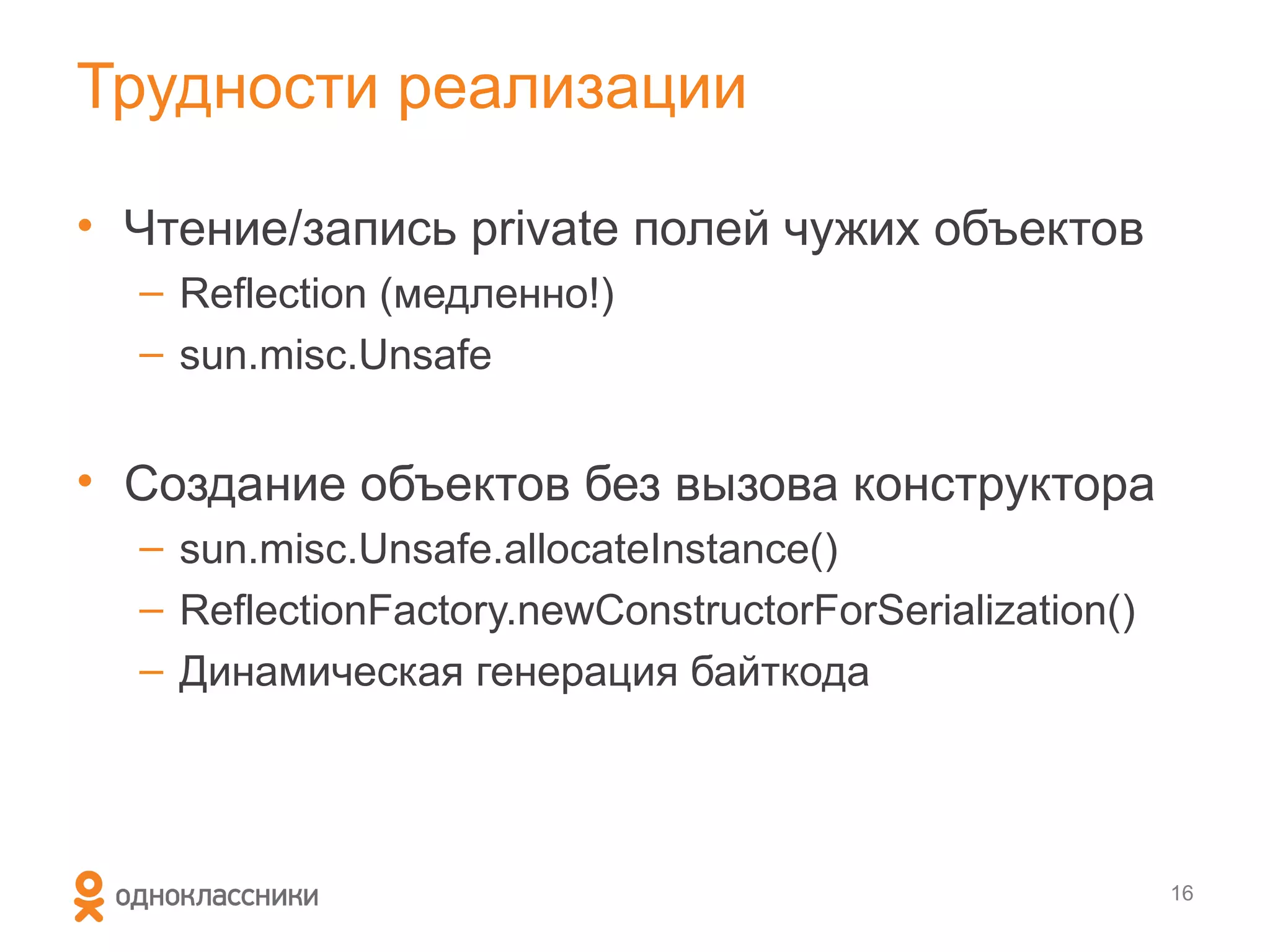 Трудности реализации

• Чтение/запись private полей чужих объектов
– Reflection (медленно!)
– sun.misc.Unsafe

• Создание объектов без вызова конструктора
– sun.misc.Unsafe.allocateInstance()
– ReflectionFactory.newConstructorForSerialization()
– Динамическая генерация байткода

одноклассники

16